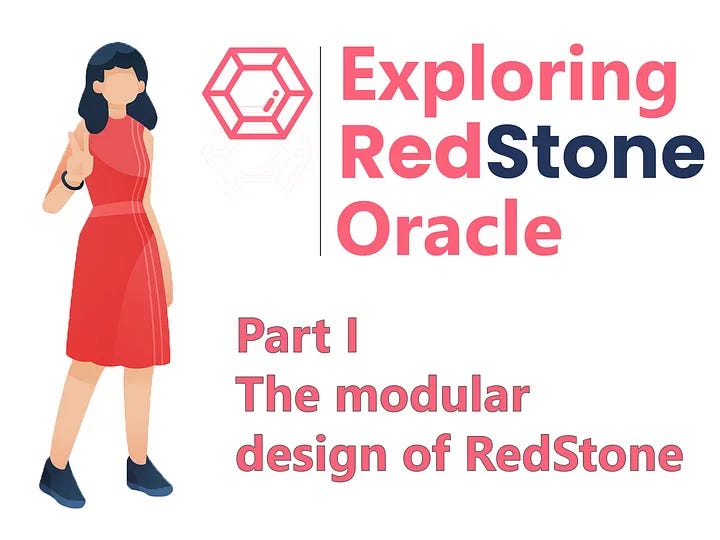 Exploring RedStone Oracle

Part I
The modular design of RedStone